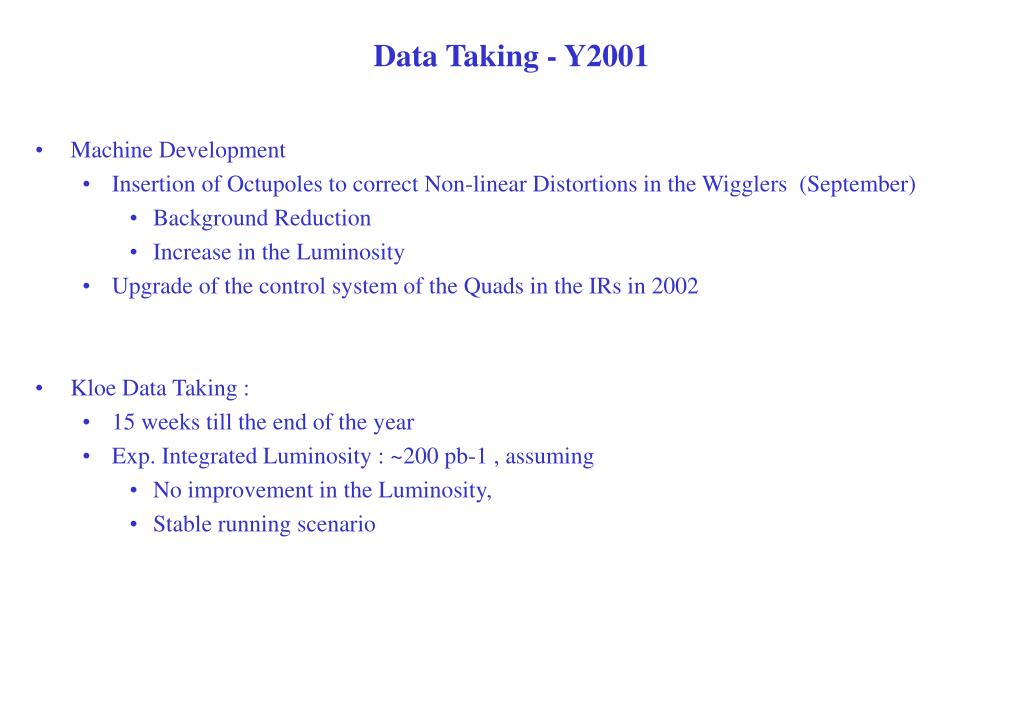 Data Taking - Y2001

• Machine Development
  • Insertion of Octupoles to correct Non-linear Distortions in the Wigglers (September)
    • Background Reduction
    • Increase in the Luminosity
  • Upgrade of the control system of the Quads in the IRs in 2002

• Kloe Data Taking :
  • 15 weeks till the end of the year
  • Exp. Integrated Luminosity : ~200 pb-1 , assuming
    • No improvement in the Luminosity,
    • Stable running scenario